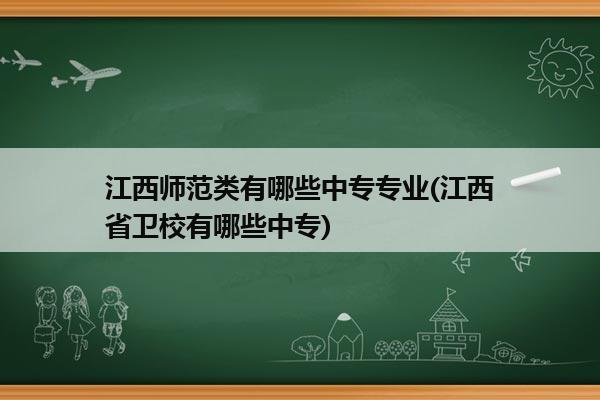 江西师范类有哪些中专专业(江西省卫校有哪些中专)